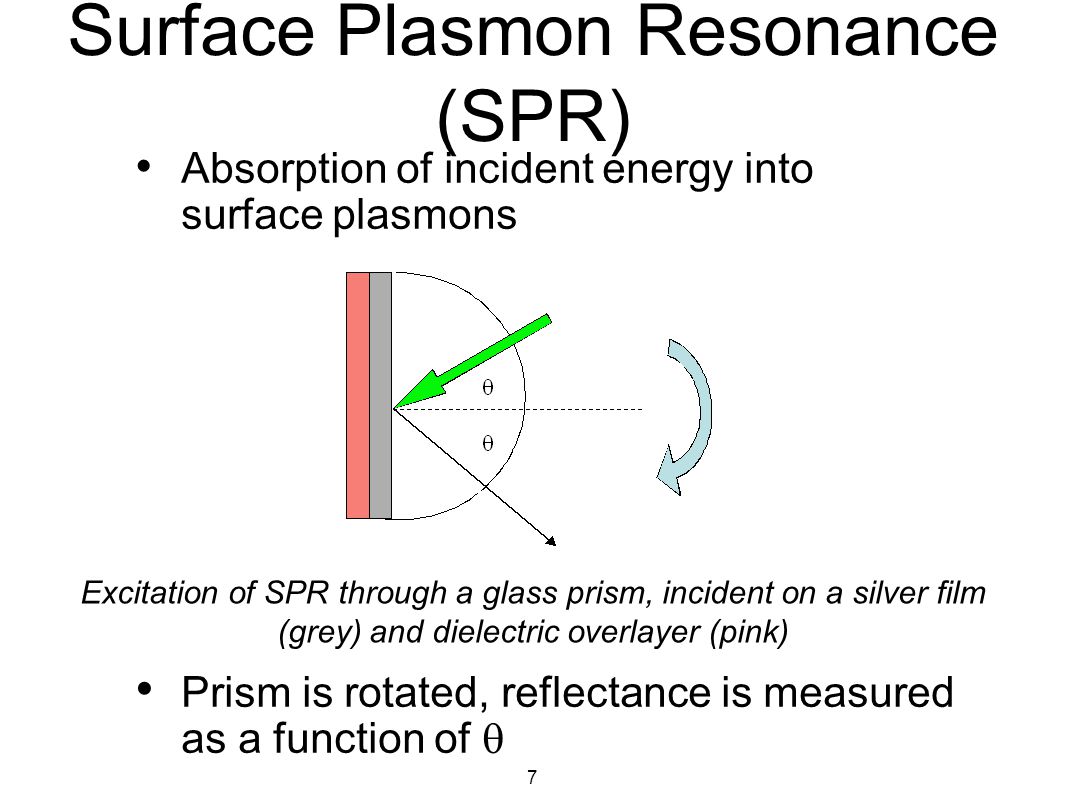 Surface Plasmon Resonance (SPR)

• Absorption of incident energy into surface plasmons

$\theta$

$\theta$

Excitation of SPR through a glass prism, incident on a silver film (grey) and dielectric overlayer (pink)

• Prism is rotated, reflectance is measured as a function of $\theta$

7